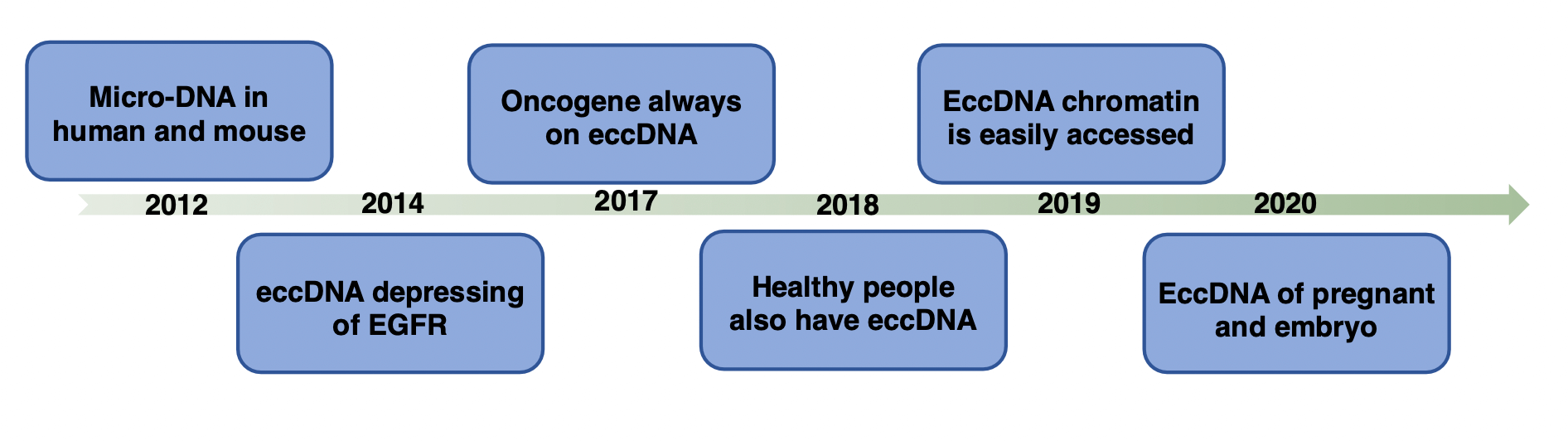 Micro-DNA in human and mouse

2012

eccDNA depressing of EGFR

2014

Oncogene always on eccDNA

2017

Healthy people also have eccDNA

2018

EccDNA chromatin is easily accessed

2019

EccDNA of pregnant and embryo

2020